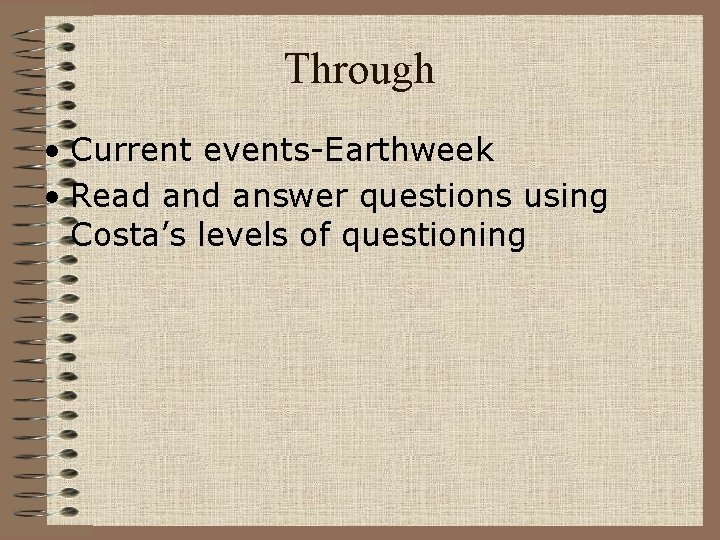 Through

• Current events-Earthweek
• Read and answer questions using Costa’s levels of questioning